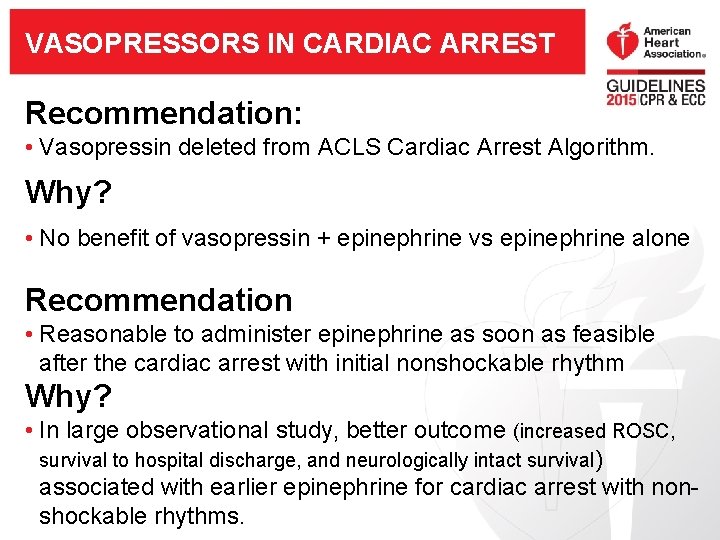 VASOPRESSORS IN CARDIAC ARREST

American Heart Association®

GUIDELINES 2015 CPR & ECC

Recommendation:

• Vasopressin deleted from ACLS Cardiac Arrest Algorithm.

Why?

• No benefit of vasopressin + epinephrine vs epinephrine alone

Recommendation

• Reasonable to administer epinephrine as soon as feasible after the cardiac arrest with initial nonshockable rhythm

Why?

• In large observational study, better outcome (increased ROSC, survival to hospital discharge, and neurologically intact survival) associated with earlier epinephrine for cardiac arrest with non-shockable rhythms.